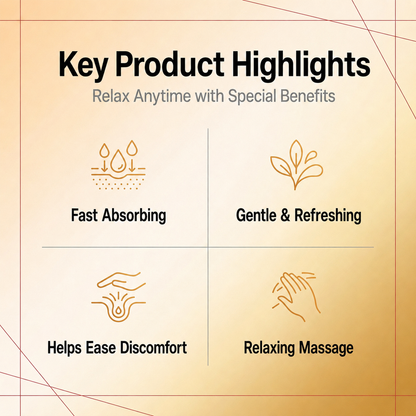 Key Product Highlights

Relax Anytime with Special Benefits

Fast Absorbing

Gentle & Refreshing

Helps Ease Discomfort

Relaxing Massage